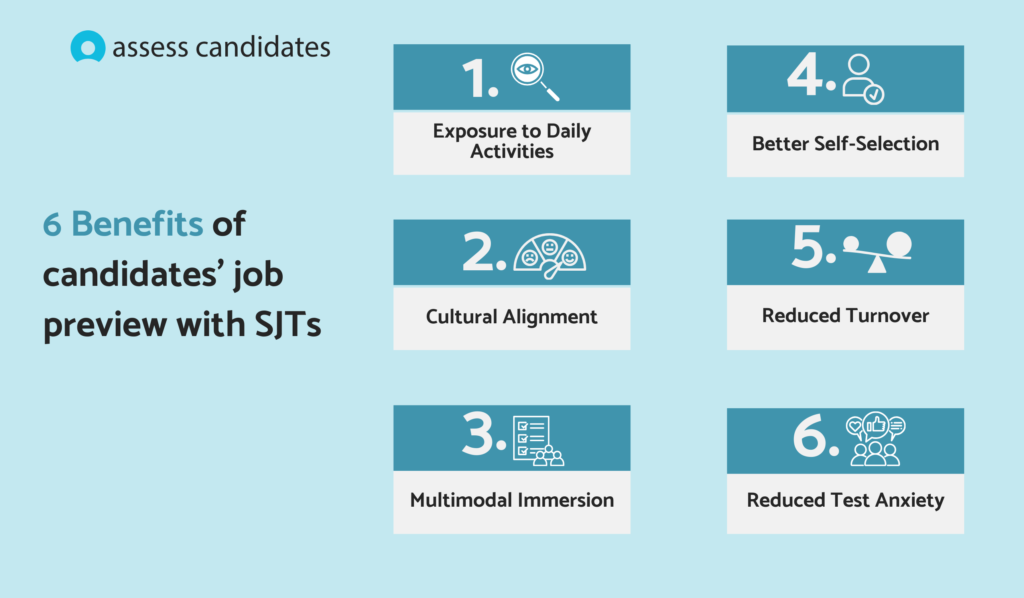 assess candidates

6 Benefits of candidates' job preview with SJTs

1.
Exposure to Daily Activities

2.
Cultural Alignment

3.
Multimodal Immersion

4.
Better Self-Selection

5.
Reduced Turnover

6.
Reduced Test Anxiety